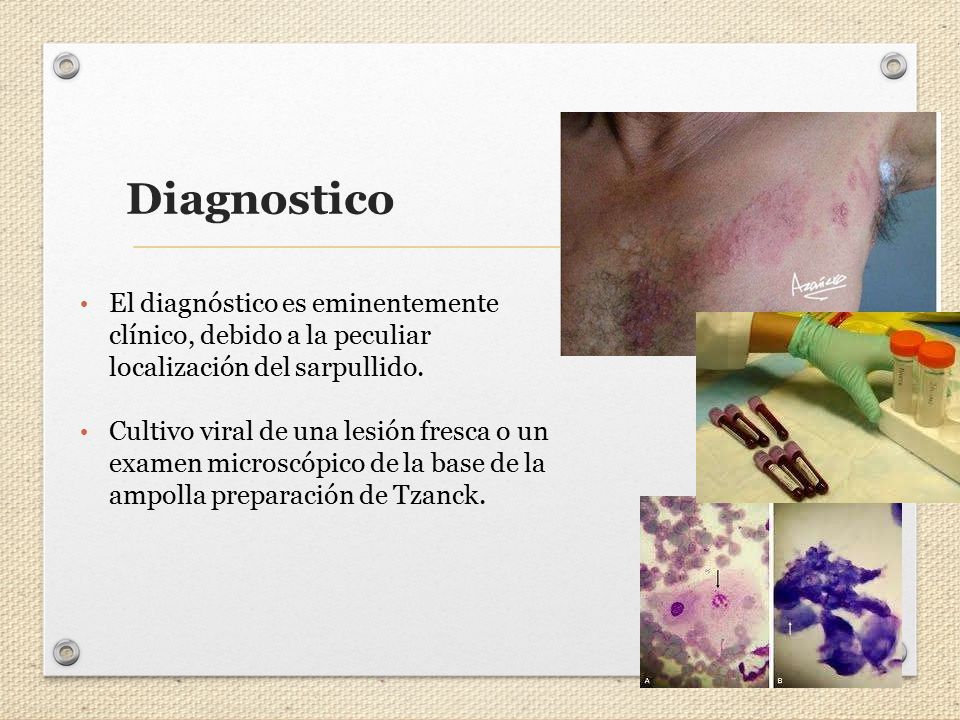 Diagnostico

• El diagnóstico es eminentemente clínico, debido a la peculiar localización del sarpullido.

• Cultivo viral de una lesión fresca o un examen microscópico de la base de la ampolla preparación de Tzanck.

Azañez

A

B